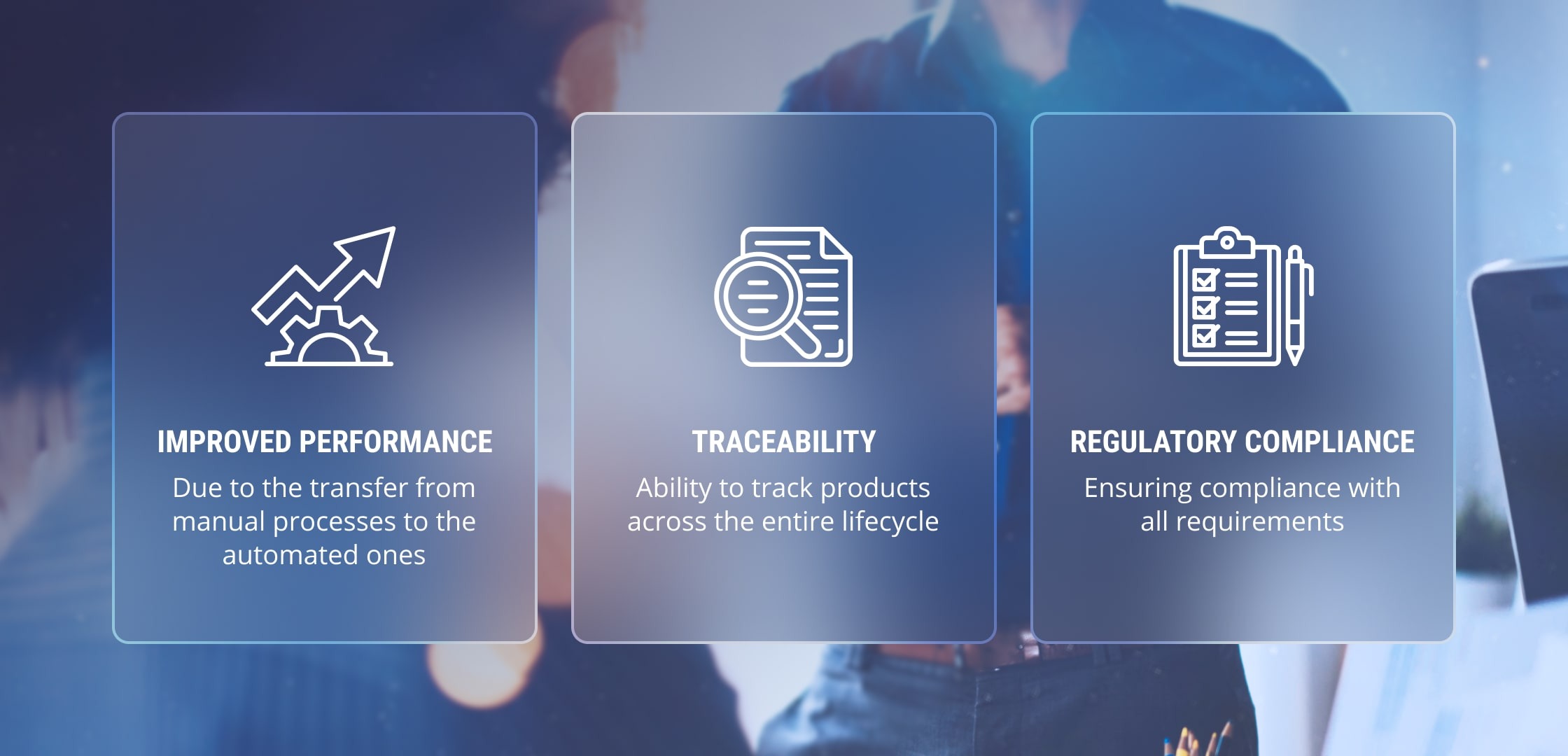 IMPROVED PERFORMANCE

Due to the transfer from manual processes to the automated ones

TRACEABILITY

Ability to track products across the entire lifecycle

REGULATORY COMPLIANCE

Ensuring compliance with all requirements